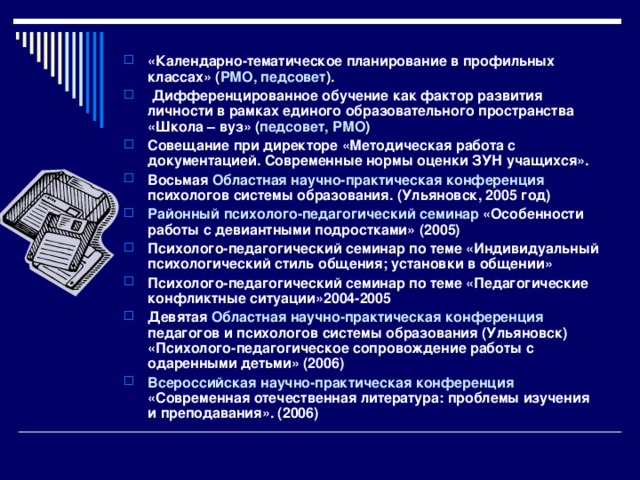 «Календарно-тематическое планирование в профильных классах» (РМО, педсовет).

Дифференцированное обучение как фактор развития личности в рамках единого образовательного пространства «Школа – вуз» (педсовет, РМО)

Совещание при директоре «Методическая работа с документацией. Современные нормы оценки ЗУН учащихся».

Восьмая Областная научно-практическая конференция психологов системы образования. (Ульяновск, 2005 год)

Районный психолого-педагогический семинар «Особенности работы с девиантными подростками» (2005)

Психолого-педагогический семинар по теме «Индивидуальный психологический стиль общения; установки в общении»

Психолого-педагогический семинар по теме «Педагогические конфликтные ситуации»2004-2005

Девятая Областная научно-практическая конференция педагогов и психологов системы образования (Ульяновск) «Психолого-педагогическое сопровождение работы с одаренными детьми» (2006)

Всероссийская научно-практическая конференция «Современная отечественная литература: проблемы изучения и преподавания». (2006)